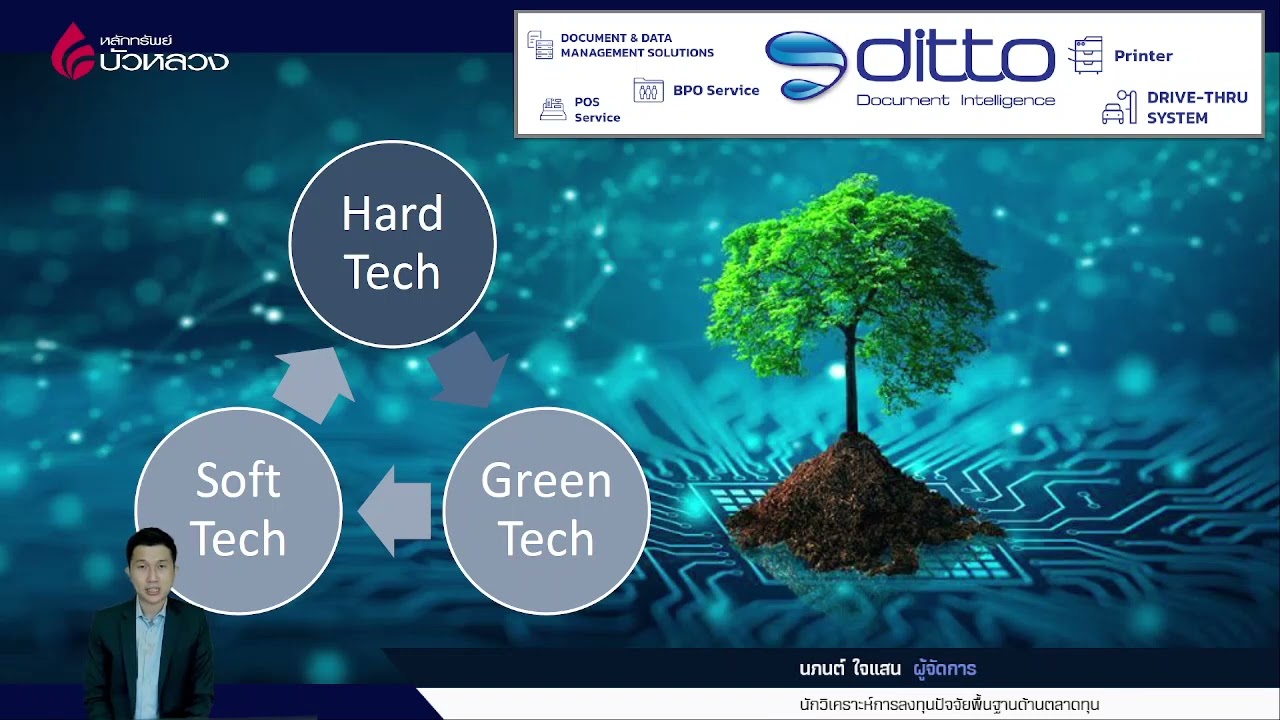 หลักทรัพย์ บัวหลวง

DOCUMENT & DATA MANAGEMENT SOLUTIONS

POS Service

BPO Service

ditto
Document Intelligence

Printer

DRIVE-THRU SYSTEM

Hard Tech

Green Tech

Soft Tech

นภนต์ ใจแสน ผู้จัดการ

นักวิเคราะห์การลงทุนปัจจัยพื้นฐานด้านตลาดทุน